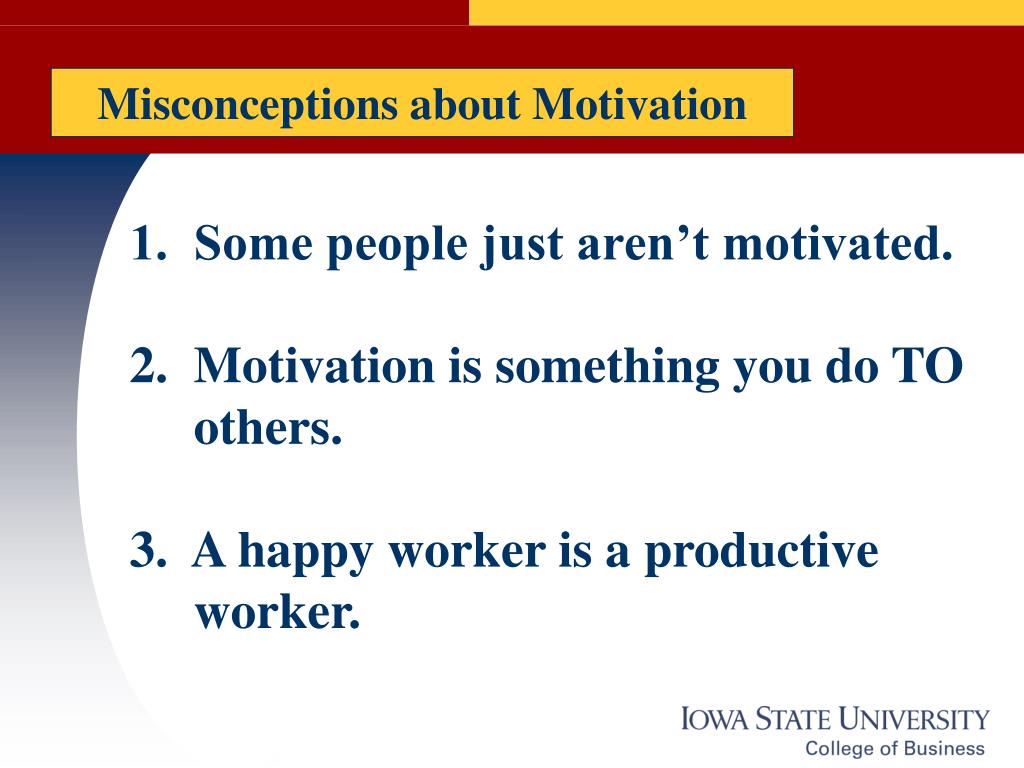 Misconceptions about Motivation

1. Some people just aren’t motivated.

2. Motivation is something you do TO others.

3. A happy worker is a productive worker.

IOWA STATE UNIVERSITY
College of Business